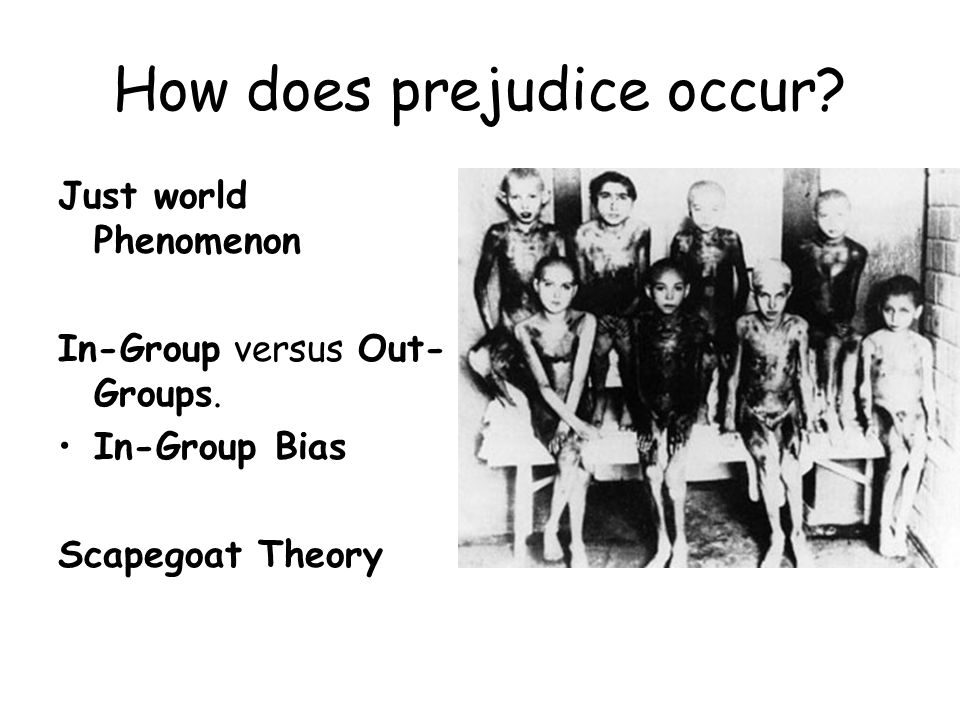 How does prejudice occur?

Just world Phenomenon

In-Group versus Out-Groups.

• In-Group Bias

Scapegoat Theory